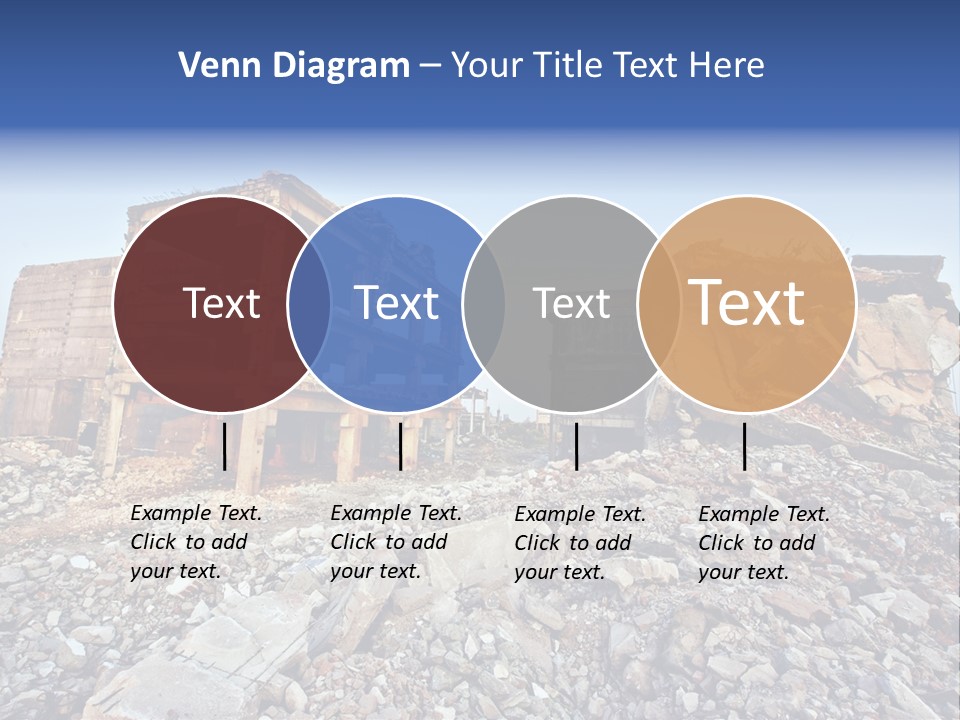 Venn Diagram – Your Title Text Here

Text

Text

Text

Text

Example Text. Click to add your text.

Example Text. Click to add your text.

Example Text. Click to add your text.

Example Text. Click to add your text.